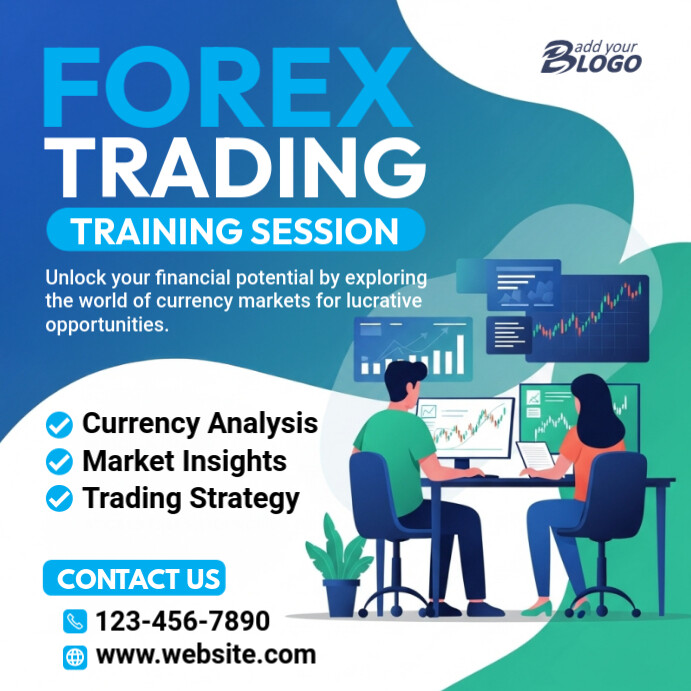 add your LOGO

FOREX TRADING

TRAINING SESSION

Unlock your financial potential by exploring the world of currency markets for lucrative opportunities.

Currency Analysis
Market Insights
Trading Strategy

CONTACT US

123-456-7890

www.website.com